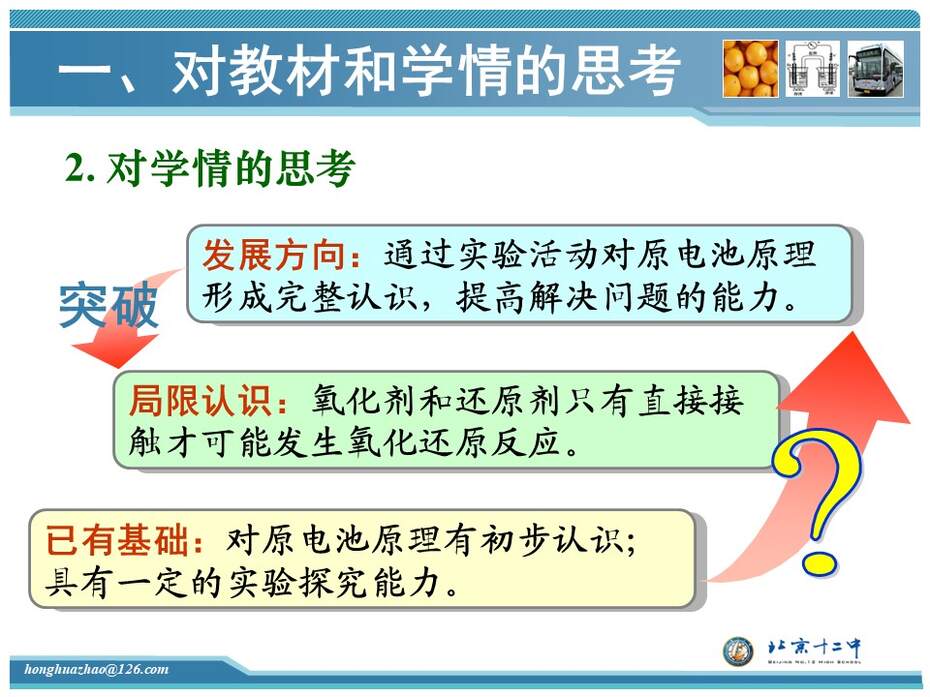 一、对教材和学情的思考

2. 对学情的思考

突破

发展方向：通过实验活动对原电池原理形成完整认识，提高解决问题的能力。

局限认识：氧化剂和还原剂只有直接接触才可能发生氧化还原反应。

已有基础：对原电池原理有初步认识；具有一定的实验探究能力。

?

honghuazhao@126.com

北京十二中
BEIJING NO.12 HIGH SCHOOL